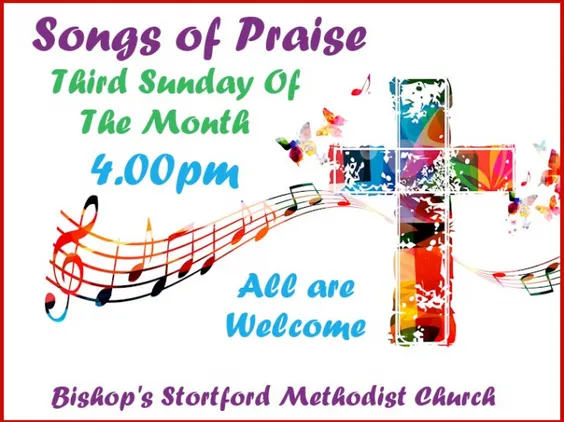 Songs of Praise

Third Sunday Of The Month

4.00pm

All are Welcome

Bishop's Stortford Methodist Church